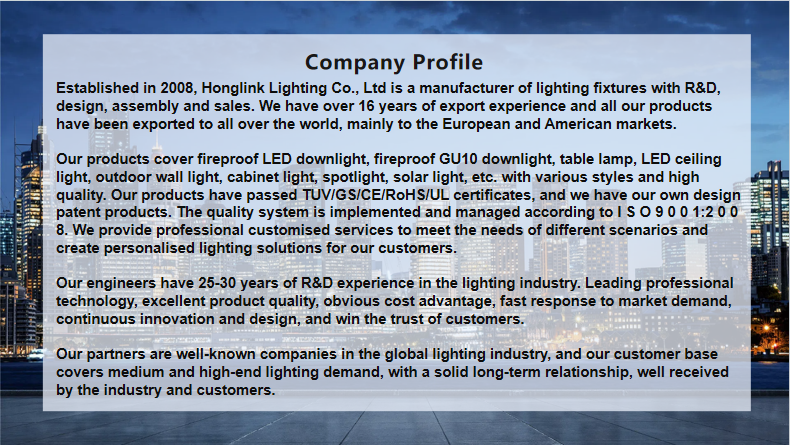 Company Profile

Established in 2008, Honglink Lighting Co., Ltd is a manufacturer of lighting fixtures with R&D, design, assembly and sales. We have over 16 years of export experience and all our products have been exported to all over the world, mainly to the European and American markets.

Our products cover fireproof LED downlight, fireproof GU10 downlight, table lamp, LED ceiling light, outdoor wall light, cabinet light, spotlight, solar light, etc. with various styles and high quality. Our products have passed TUV/GS/CE/RoHS/UL certificates, and we have our own design patent products. The quality system is implemented and managed according to I S O 9 0 0 1:2 0 0 8. We provide professional customised services to meet the needs of different scenarios and create personalised lighting solutions for our customers.

Our engineers have 25-30 years of R&D experience in the lighting industry. Leading professional technology, excellent product quality, obvious cost advantage, fast response to market demand, continuous innovation and design, and win the trust of customers.

Our partners are well-known companies in the global lighting industry, and our customer base covers medium and high-end lighting demand, with a solid long-term relationship, well received by the industry and customers.